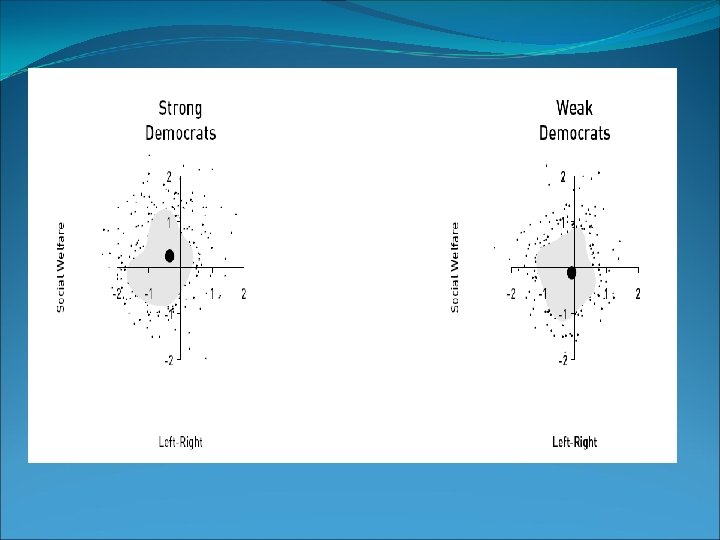 Strong Democrats

Social Welfare

2
1
-2
-1
1
2
-1
-2

Left-Right

Weak Democrats

Social Welfare

2
1
-2
-1
1
2
-1
-2

Left-Right